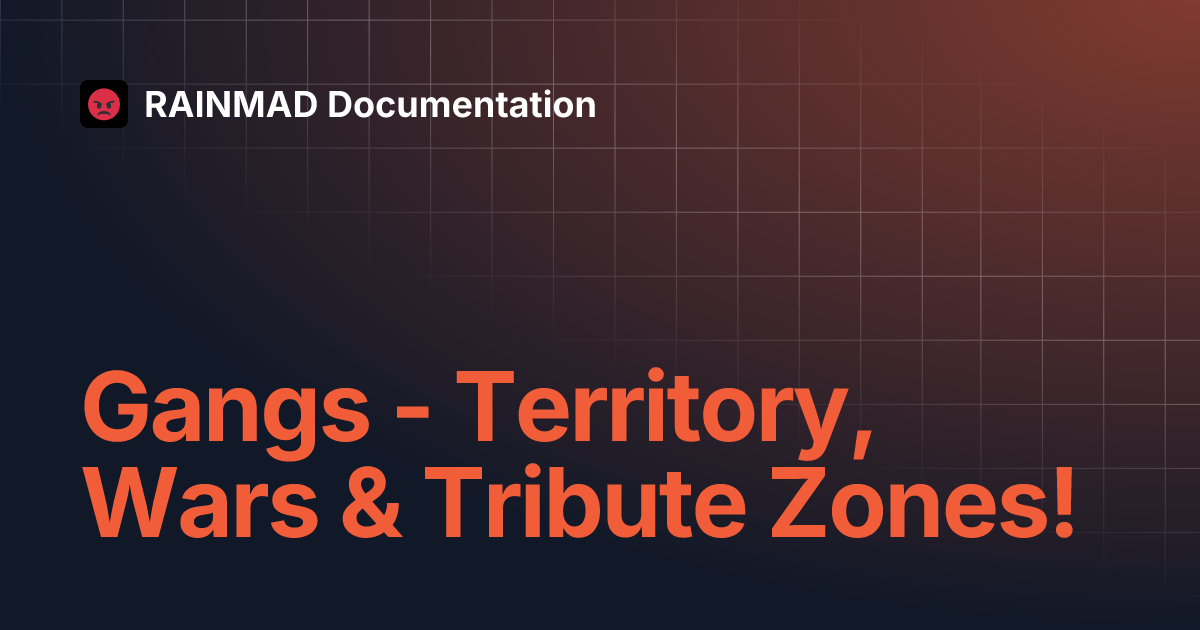 RAINMAD Documentation

Gangs - Territory, Wars & Tribute Zones!